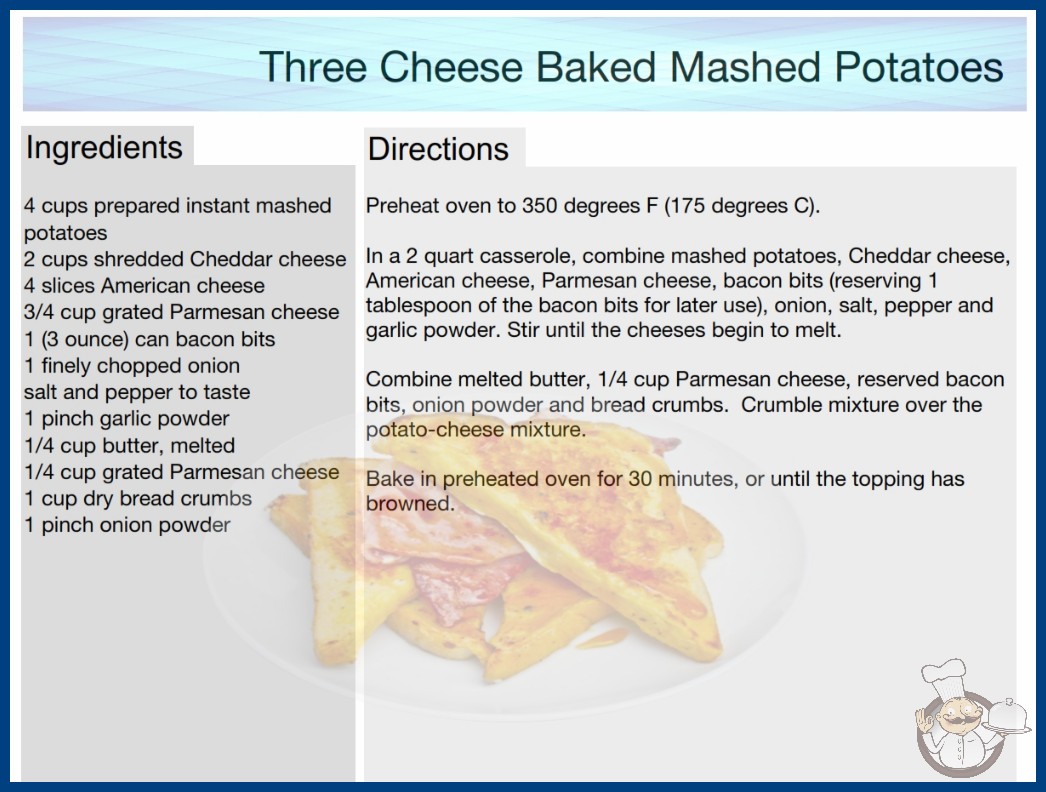 Three Cheese Baked Mashed Potatoes

Ingredients

4 cups prepared instant mashed potatoes
2 cups shredded Cheddar cheese
4 slices American cheese
3/4 cup grated Parmesan cheese
1 (3 ounce) can bacon bits
1 finely chopped onion
salt and pepper to taste
1 pinch garlic powder
1/4 cup butter, melted
1/4 cup grated Parmesan cheese
1 cup dry bread crumbs
1 pinch onion powder

Directions

Preheat oven to 350 degrees F (175 degrees C).

In a 2 quart casserole, combine mashed potatoes, Cheddar cheese, American cheese, Parmesan cheese, bacon bits (reserving 1 tablespoon of the bacon bits for later use), onion, salt, pepper and garlic powder. Stir until the cheeses begin to melt.

Combine melted butter, 1/4 cup Parmesan cheese, reserved bacon bits, onion powder and bread crumbs. Crumble mixture over the potato-cheese mixture.

Bake in preheated oven for 30 minutes, or until the topping has browned.